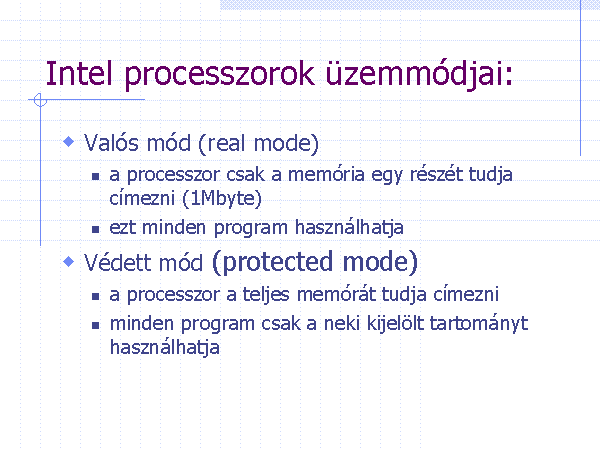 Intel processzorok üzemmódjai:

Valós mód (real mode)

a processzor csak a memória egy részét tudja címezni (1Mbyte)

ezt minden program használhatja

Védett mód (protected mode)

a processzor a teljes memórát tudja címezni

minden program csak a neki kijelölt tartományt használhatja